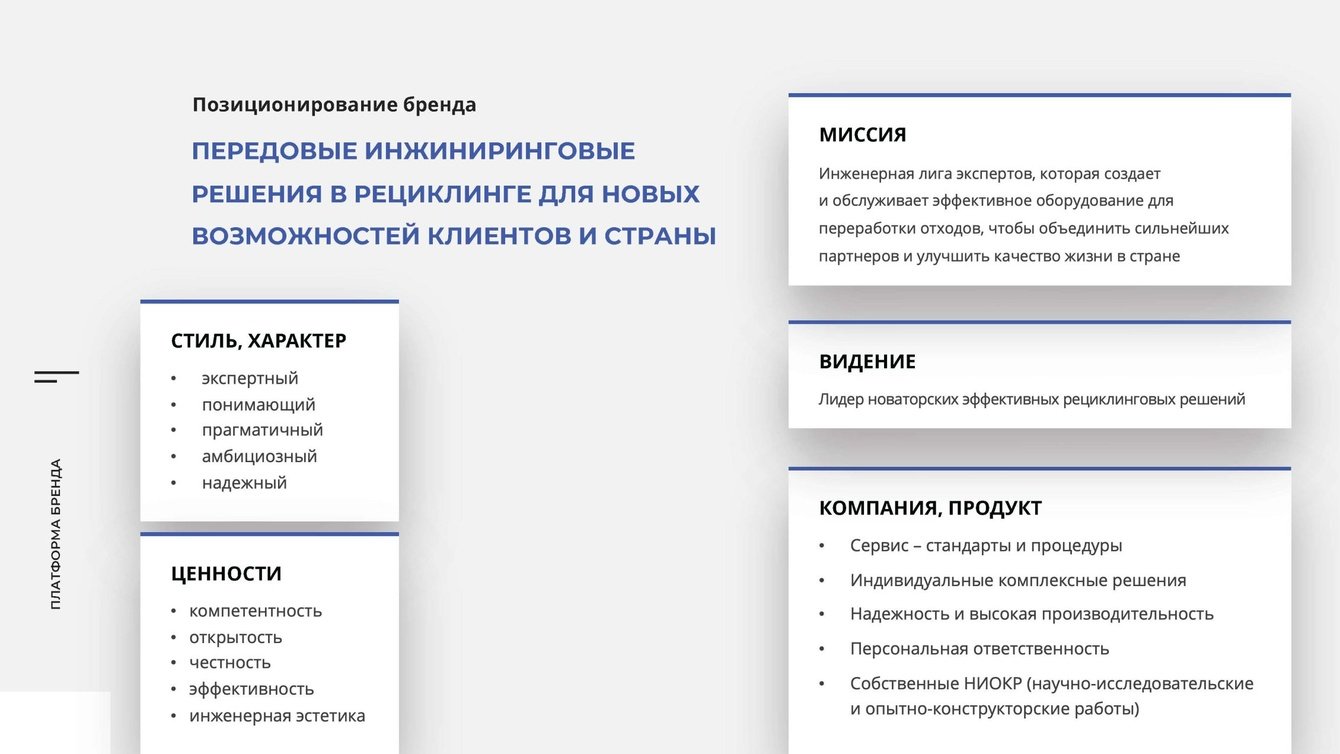 ПЛАТФОРМА БРЕНДА

Позиционирование бренда

ПЕРЕДОВЫЕ ИНЖИНИРИНГОВЫЕ РЕШЕНИЯ В РЕЦИКЛИНГЕ ДЛЯ НОВЫХ ВОЗМОЖНОСТЕЙ КЛИЕНТОВ И СТРАНЫ

СТИЛЬ, ХАРАКТЕР
• экспертный
• понимающий
• прагматичный
• амбициозный
• надежный

ЦЕННОСТИ
• компетентность
• открытость
• честность
• эффективность
• инженерная эстетика

МИССИЯ
Инженерная лига экспертов, которая создает и обслуживает эффективное оборудование для переработки отходов, чтобы объединить сильнейших партнеров и улучшить качество жизни в стране

ВИДЕНИЕ
Лидер новаторских эффективных рециклинговых решений

КОМПАНИЯ, ПРОДУКТ
• Сервис – стандарты и процедуры
• Индивидуальные комплексные решения
• Надежность и высокая производительность
• Персональная ответственность
• Собственные НИОКР (научно-исследовательские и опытно-конструкторские работы)